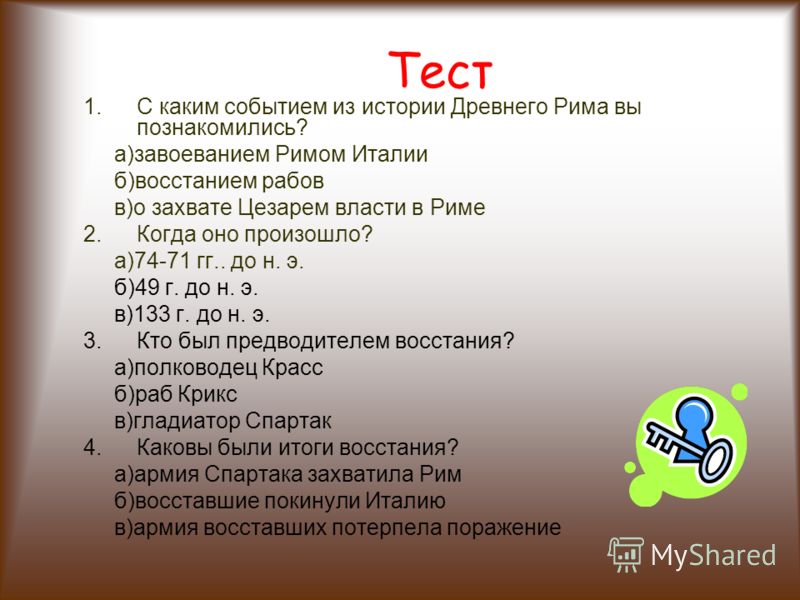 Тест

1. С каким событием из истории Древнего Рима вы познакомились?
а)завоеванием Римом Италии
б)восстанием рабов
в)о захвате Цезарем власти в Риме
2. Когда оно произошло?
а)74-71 гг.. до н. э.
б)49 г. до н. э.
в)133 г. до н. э.
3. Кто был предводителем восстания?
а)полководец Красс
б)раб Крикс
в)гладиатор Спартак
4. Каковы были итоги восстания?
а)армия Спартака захватила Рим
б)восставшие покинули Италию
в)армия восставших потерпела поражение

MyShared